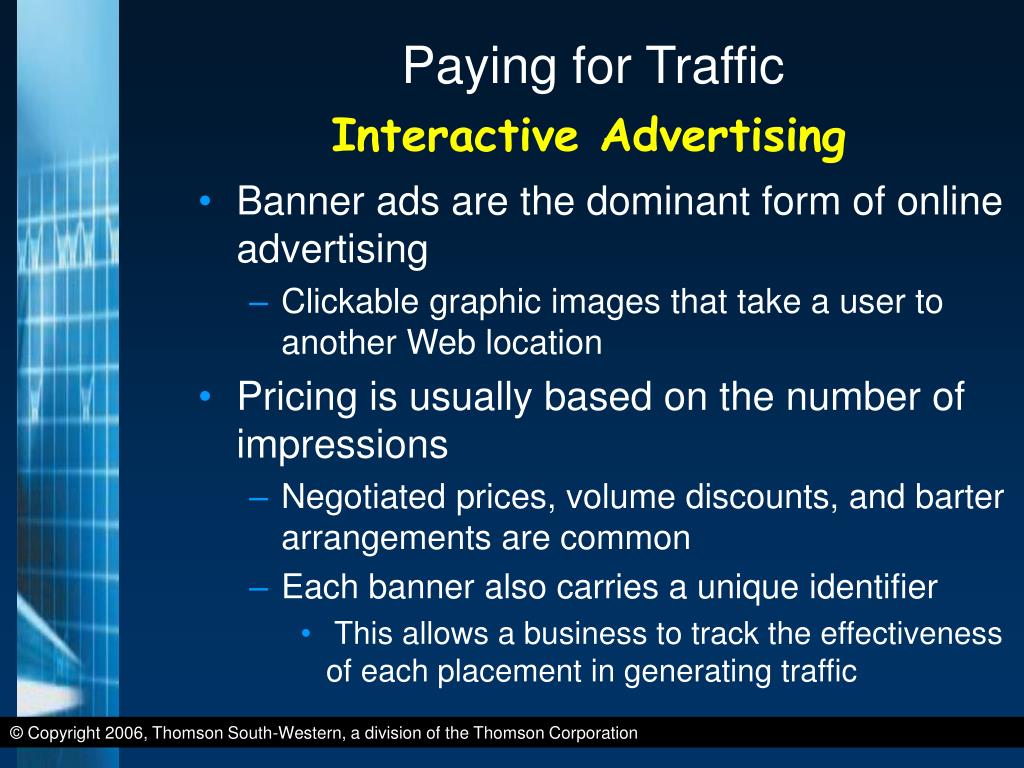 Paying for Traffic
Interactive Advertising

• Banner ads are the dominant form of online advertising
– Clickable graphic images that take a user to another Web location
• Pricing is usually based on the number of impressions
– Negotiated prices, volume discounts, and barter arrangements are common
– Each banner also carries a unique identifier
• This allows a business to track the effectiveness of each placement in generating traffic

© Copyright 2006, Thomson South-Western, a division of the Thomson Corporation